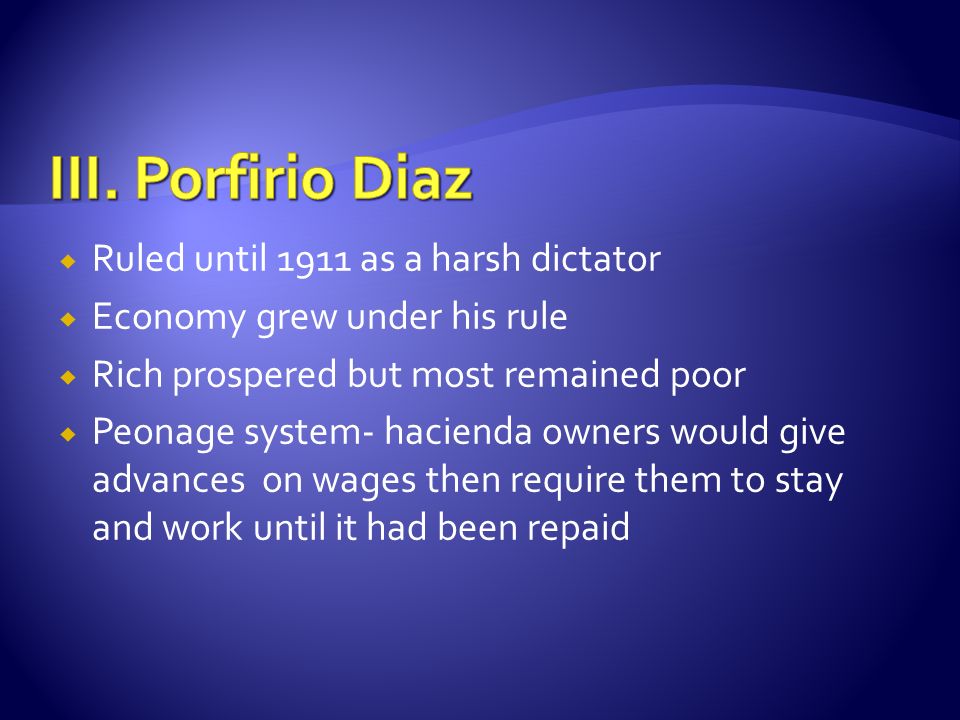 III. Porfirio Diaz

Ruled until 1911 as a harsh dictator
Economy grew under his rule
Rich prospered but most remained poor
Peonage system- hacienda owners would give advances on wages then require them to stay and work until it had been repaid